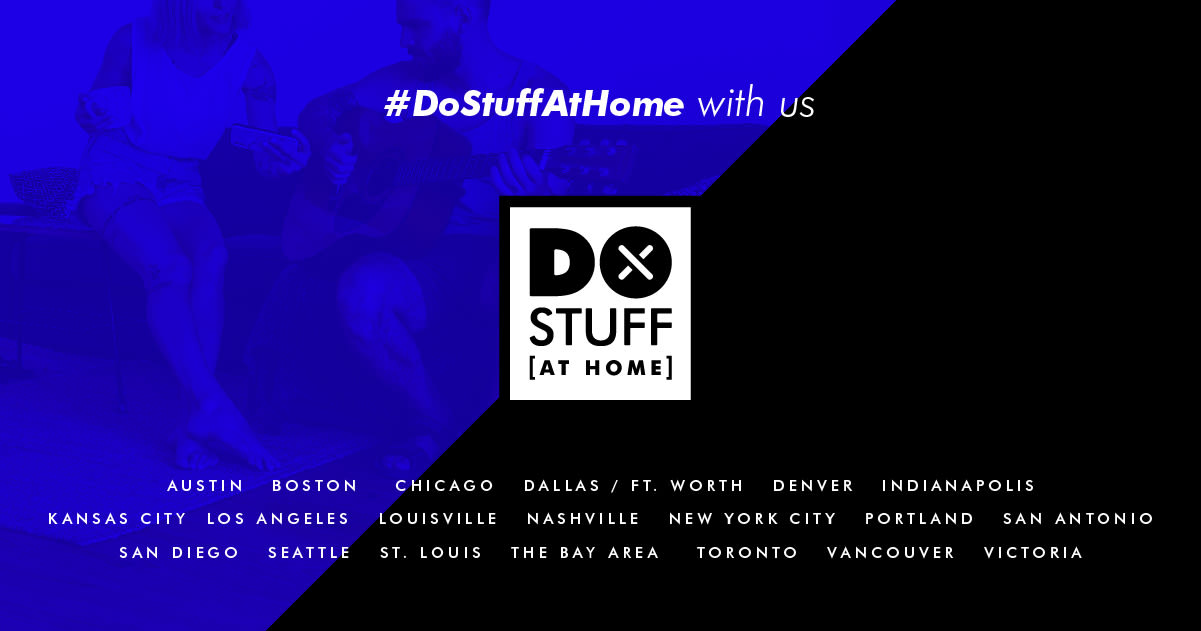 #DoStuffAtHome with us

DO
STUFF
[AT HOME]

AUSTIN BOSTON CHICAGO DALLAS / FT. WORTH DENVER INDIANAPOLIS
KANSAS CITY LOS ANGELES LOUISVILLE NASHVILLE NEW YORK CITY PORTLAND SAN ANTONIO
SAN DIEGO SEATTLE ST. LOUIS THE BAY AREA TORONTO VANCOUVER VICTORIA